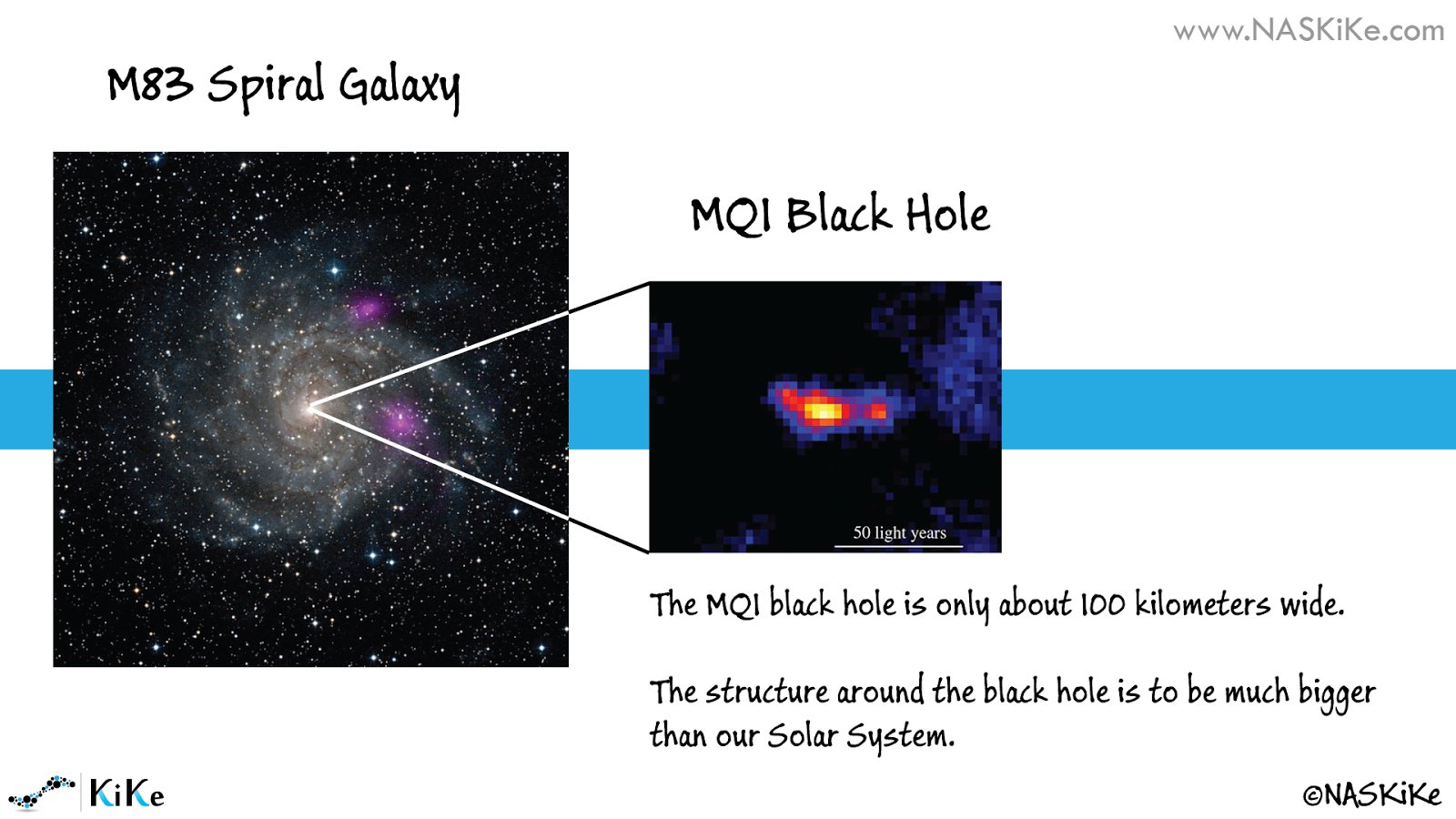 www.NASKiKe.com

M83 Spiral Galaxy

MQ1 Black Hole

50 light years

The MQ1 black hole is only about 100 kilometers wide.

The structure around the black hole is to be much bigger than our Solar System.

KiKe

©NASKiKe